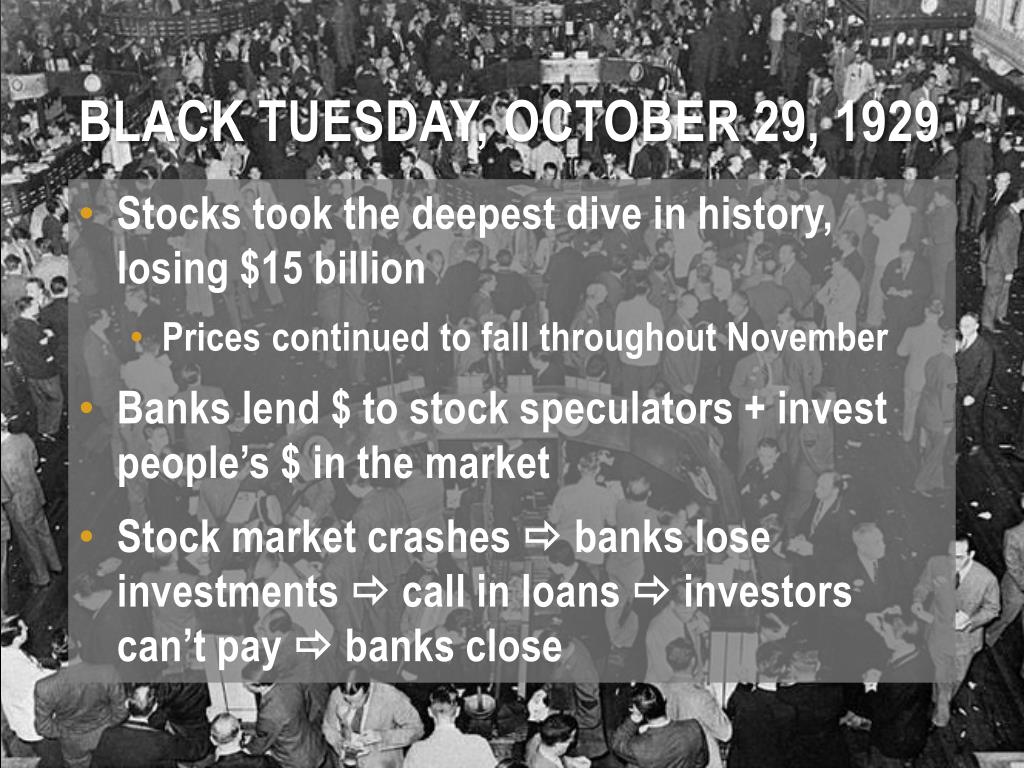 BLACK TUESDAY, OCTOBER 29, 1929

• Stocks took the deepest dive in history, losing \$15 billion
  • Prices continued to fall throughout November
• Banks lend \$ to stock speculators + invest people's \$ in the market
• Stock market crashes ⇨ banks lose investments ⇨ call in loans ⇨ investors can't pay ⇨ banks close